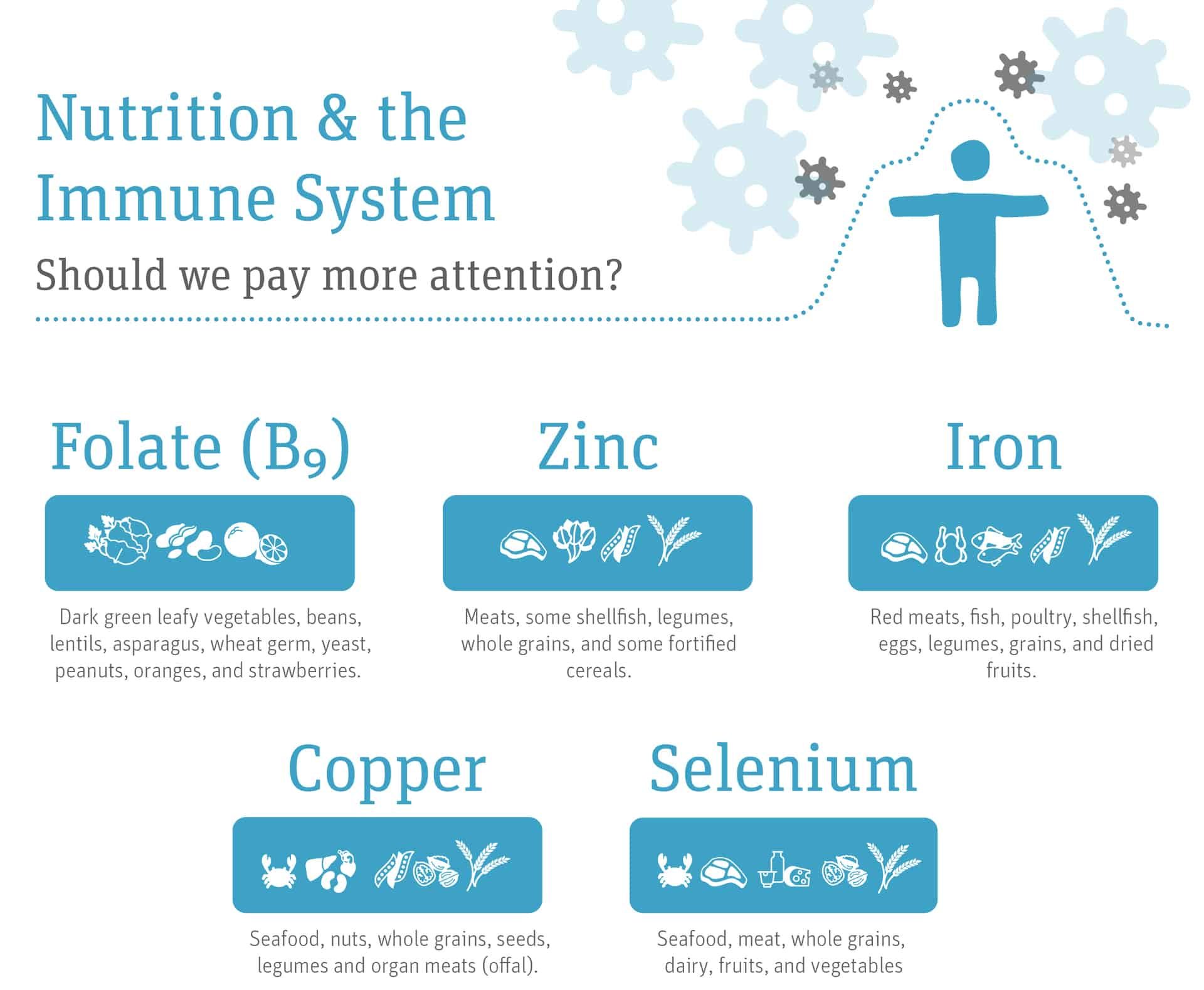 Nutrition & the Immune System

Should we pay more attention?

Folate ($B_9$)

Dark green leafy vegetables, beans, lentils, asparagus, wheat germ, yeast, peanuts, oranges, and strawberries.

Zinc

Meats, some shellfish, legumes, whole grains, and some fortified cereals.

Iron

Red meats, fish, poultry, shellfish, eggs, legumes, grains, and dried fruits.

Copper

Seafood, nuts, whole grains, seeds, legumes and organ meats (offal).

Selenium

Seafood, meat, whole grains, dairy, fruits, and vegetables